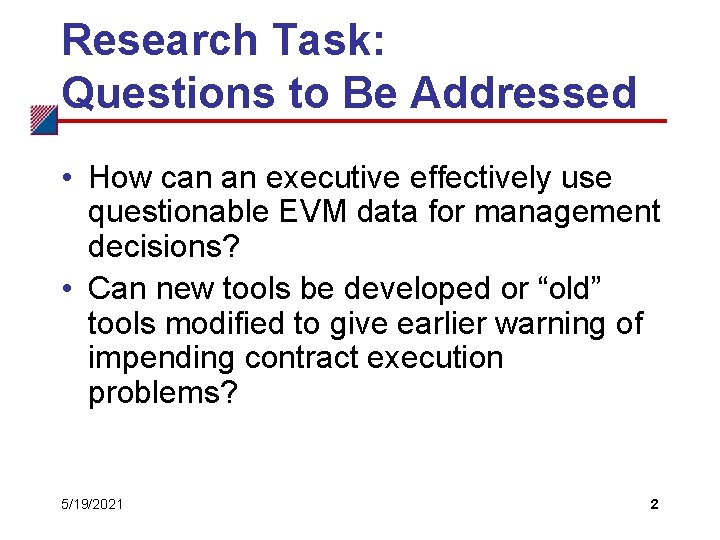 Research Task:
Questions to Be Addressed

• How can an executive effectively use questionable EVM data for management decisions?
• Can new tools be developed or “old” tools modified to give earlier warning of impending contract execution problems?

5/19/2021

2